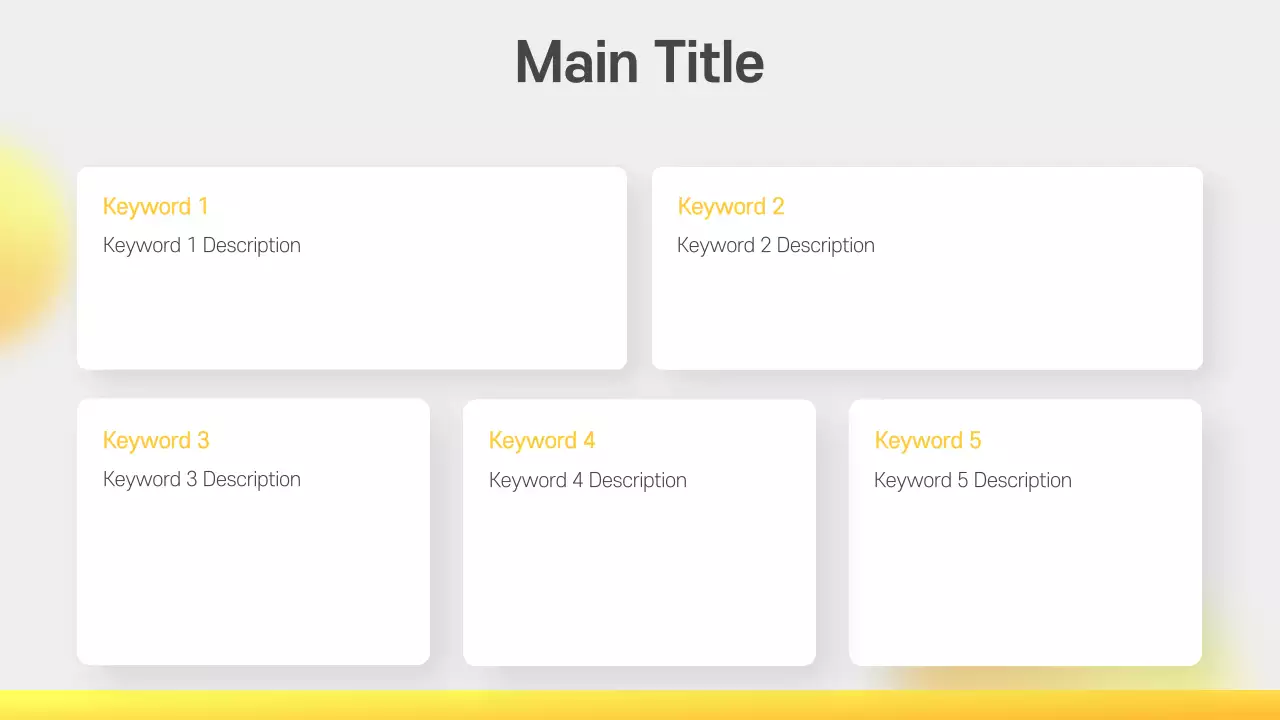 Main Title

Keyword 1
Keyword 1 Description

Keyword 2
Keyword 2 Description

Keyword 3
Keyword 3 Description

Keyword 4
Keyword 4 Description

Keyword 5
Keyword 5 Description